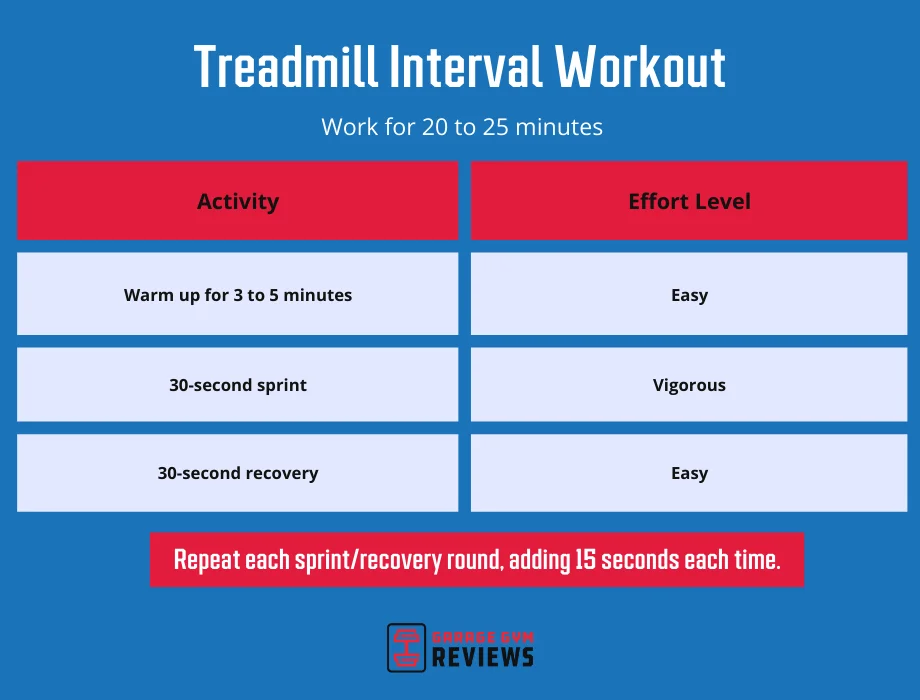 Treadmill Interval Workout

Work for 20 to 25 minutes

| Activity | Effort Level |
|---|---|
| Warm up for 3 to 5 minutes | Easy |
| 30-second sprint | Vigorous |
| 30-second recovery | Easy |

Repeat each sprint/recovery round, adding 15 seconds each time.

GARAGE GYM
REVIEWS